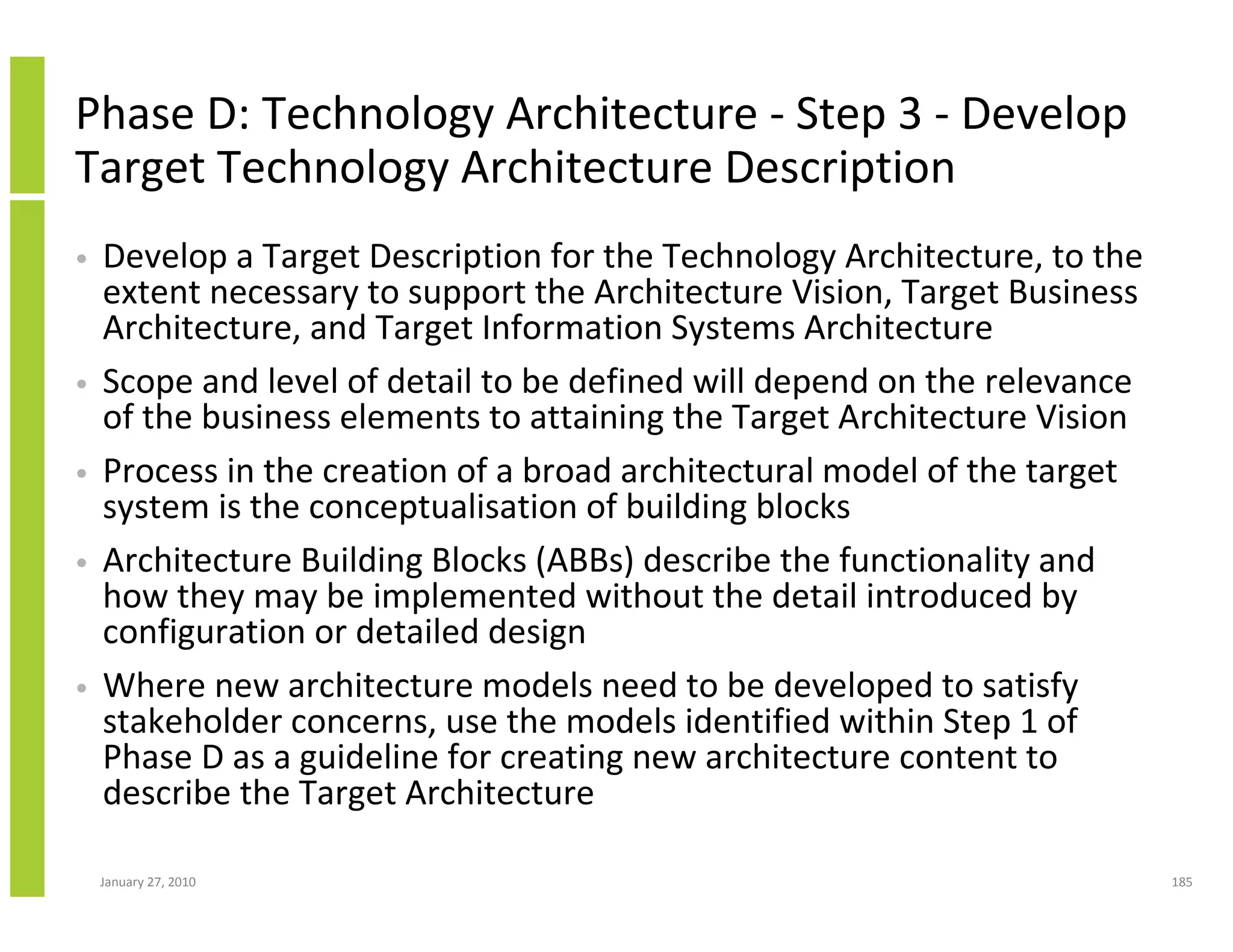 Phase D: Technology Architecture - Step 3 - Develop Target Technology Architecture Description

• Develop a Target Description for the Technology Architecture, to the extent necessary to support the Architecture Vision, Target Business Architecture, and Target Information Systems Architecture

• Scope and level of detail to be defined will depend on the relevance of the business elements to attaining the Target Architecture Vision

• Process in the creation of a broad architectural model of the target system is the conceptualisation of building blocks

• Architecture Building Blocks (ABBs) describe the functionality and how they may be implemented without the detail introduced by configuration or detailed design

• Where new architecture models need to be developed to satisfy stakeholder concerns, use the models identified within Step 1 of Phase D as a guideline for creating new architecture content to describe the Target Architecture

January 27, 2010

185